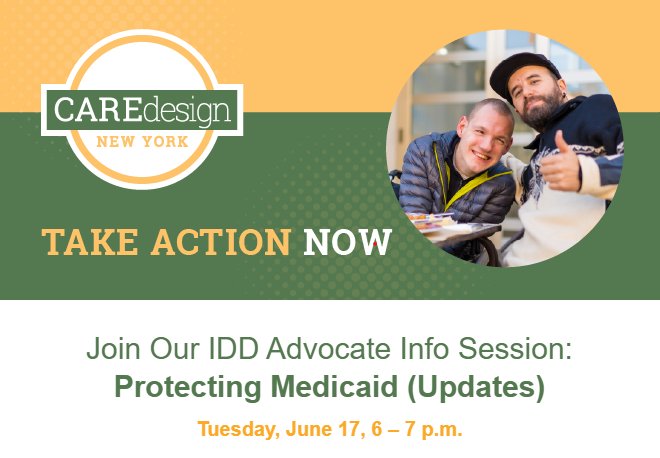 CAREdesign
NEW YORK

TAKE ACTION NOW

Join Our IDD Advocate Info Session:
Protecting Medicaid (Updates)

Tuesday, June 17, 6 – 7 p.m.